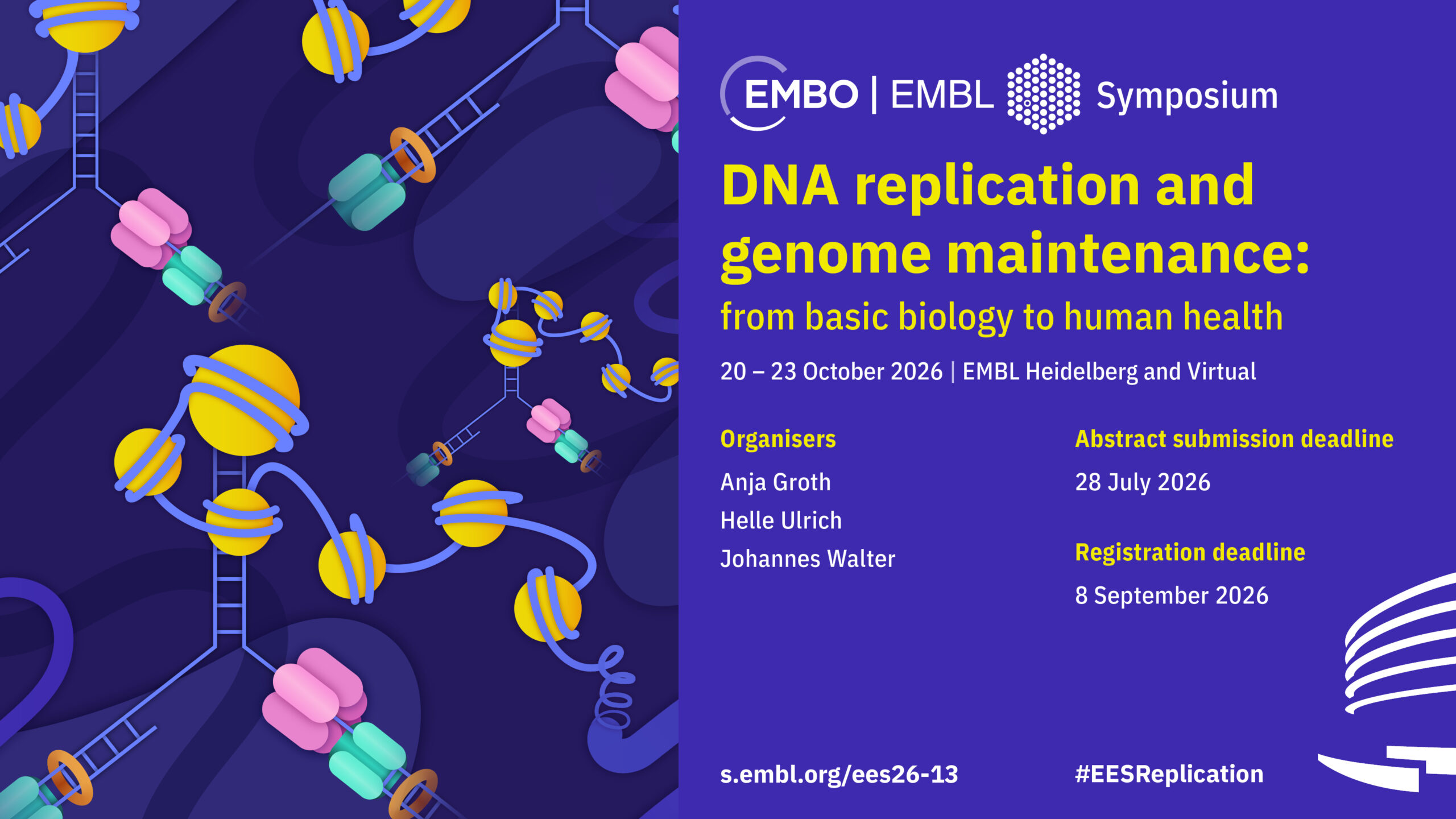 EMBO | EMBL Symposium

DNA replication and genome maintenance:

from basic biology to human health

20 – 23 October 2026 | EMBL Heidelberg and Virtual

Organisers

Anja Groth

Helle Ulrich

Johannes Walter

Abstract submission deadline

28 July 2026

Registration deadline

8 September 2026

s.embl.org/ees26-13

#EESReplication